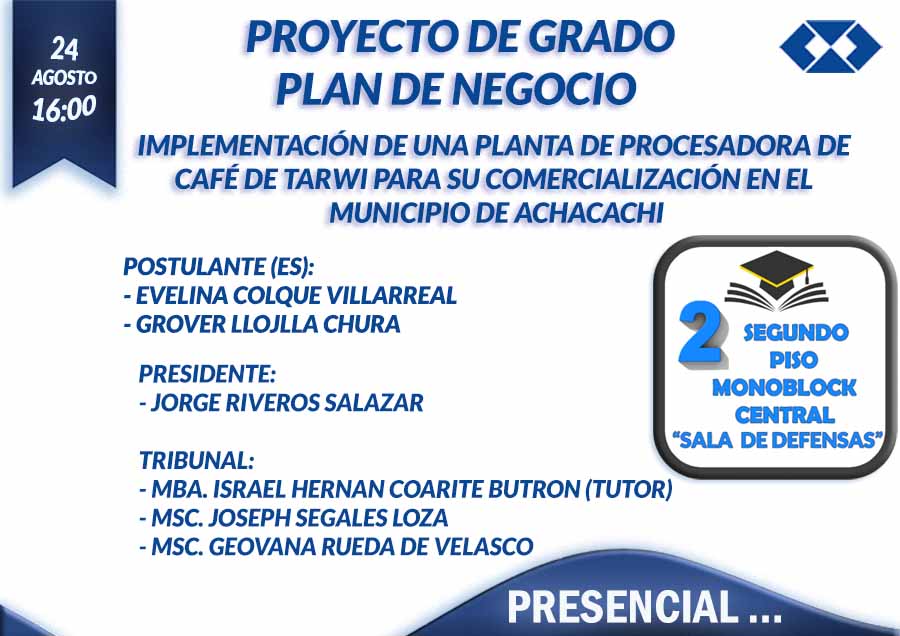 24
AGOSTO
16:00

PROYECTO DE GRADO
PLAN DE NEGOCIO

IMPLEMENTACIÓN DE UNA PLANTA DE PROCESADORA DE CAFÉ DE TARWI PARA SU COMERCIALIZACIÓN EN EL MUNICIPIO DE ACHACACHI

POSTULANTE (ES):
- EVELINA COLQUE VILLARREAL
- GROVER LLOJLLA CHURA

PRESIDENTE:
- JORGE RIVEROS SALAZAR

TRIBUNAL:
- MBA. ISRAEL HERNAN COARITE BUTRON (TUTOR)
- MSC. JOSEPH SEGALES LOZA
- MSC. GEOVANA RUEDA DE VELASCO

2
SEGUNDO
PISO
MONOBLOCK
CENTRAL
"SALA DE DEFENSAS"

PRESENCIAL ...